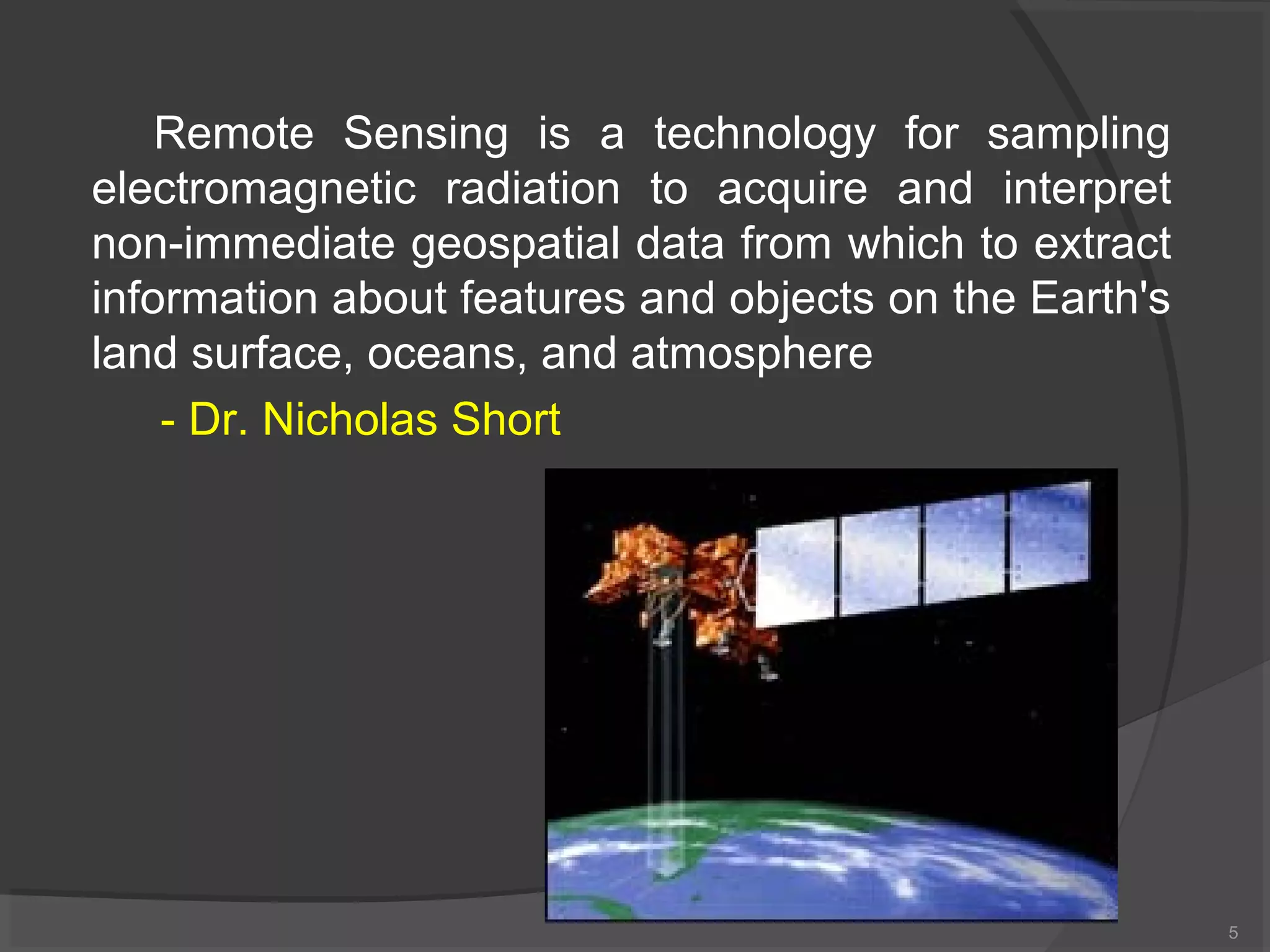 Remote Sensing is a technology for sampling electromagnetic radiation to acquire and interpret non-immediate geospatial data from which to extract information about features and objects on the Earth's land surface, oceans, and atmosphere

- Dr. Nicholas Short

5